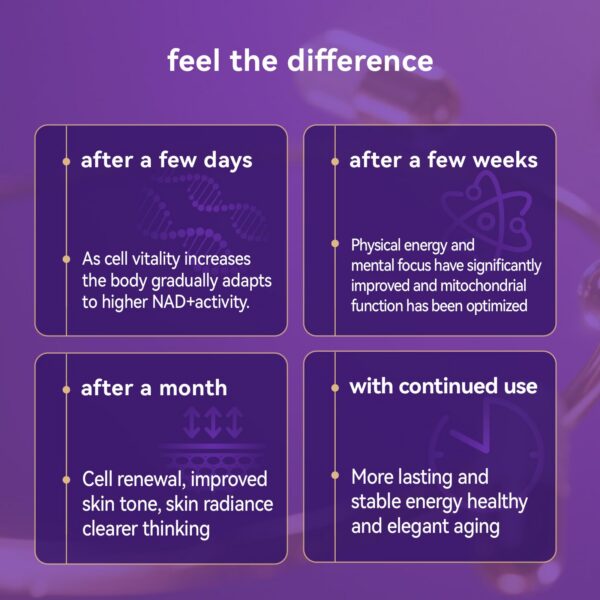 feel the difference

after a few days

As cell vitality increases the body gradually adapts to higher NAD+activity.

after a few weeks

Physical energy and mental focus have significantly improved and mitochondrial function has been optimized

after a month

Cell renewal, improved skin tone, skin radiance clearer thinking

with continued use

More lasting and stable energy healthy and elegant aging